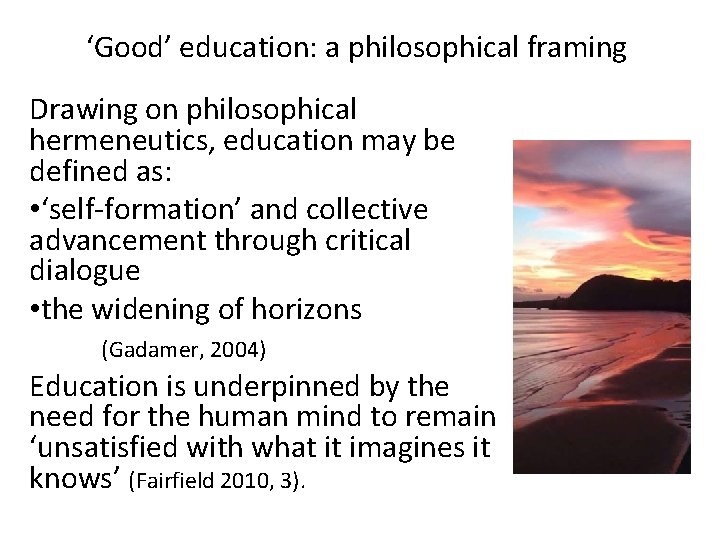 ‘Good’ education: a philosophical framing

Drawing on philosophical hermeneutics, education may be defined as:

•‘self-formation’ and collective advancement through critical dialogue

•the widening of horizons

(Gadamer, 2004)

Education is underpinned by the need for the human mind to remain ‘unsatisfied with what it imagines it knows’ (Fairfield 2010, 3).